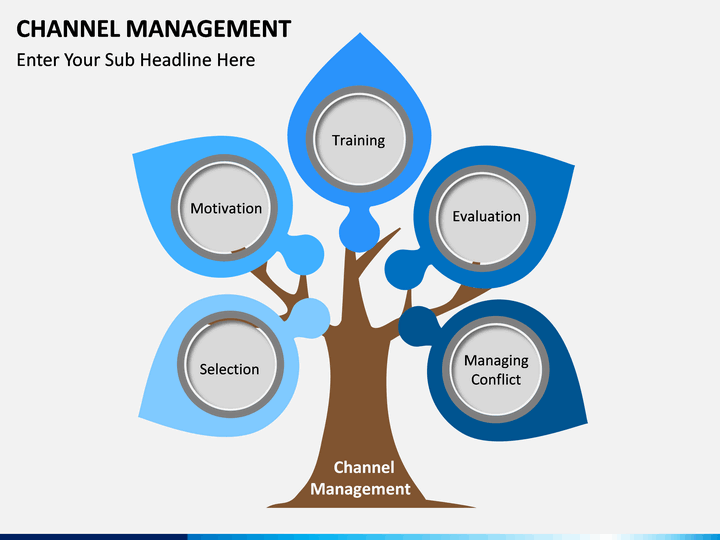 CHANNEL MANAGEMENT

Enter Your Sub Headline Here

Training

Motivation

Evaluation

Selection

Managing Conflict

Channel Management